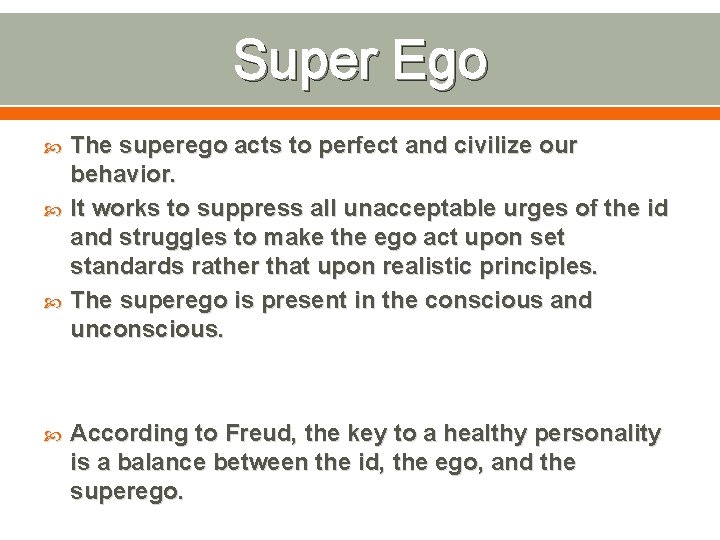 Super Ego

The superego acts to perfect and civilize our behavior.

It works to suppress all unacceptable urges of the id and struggles to make the ego act upon set standards rather that upon realistic principles.

The superego is present in the conscious and unconscious.

According to Freud, the key to a healthy personality is a balance between the id, the ego, and the superego.